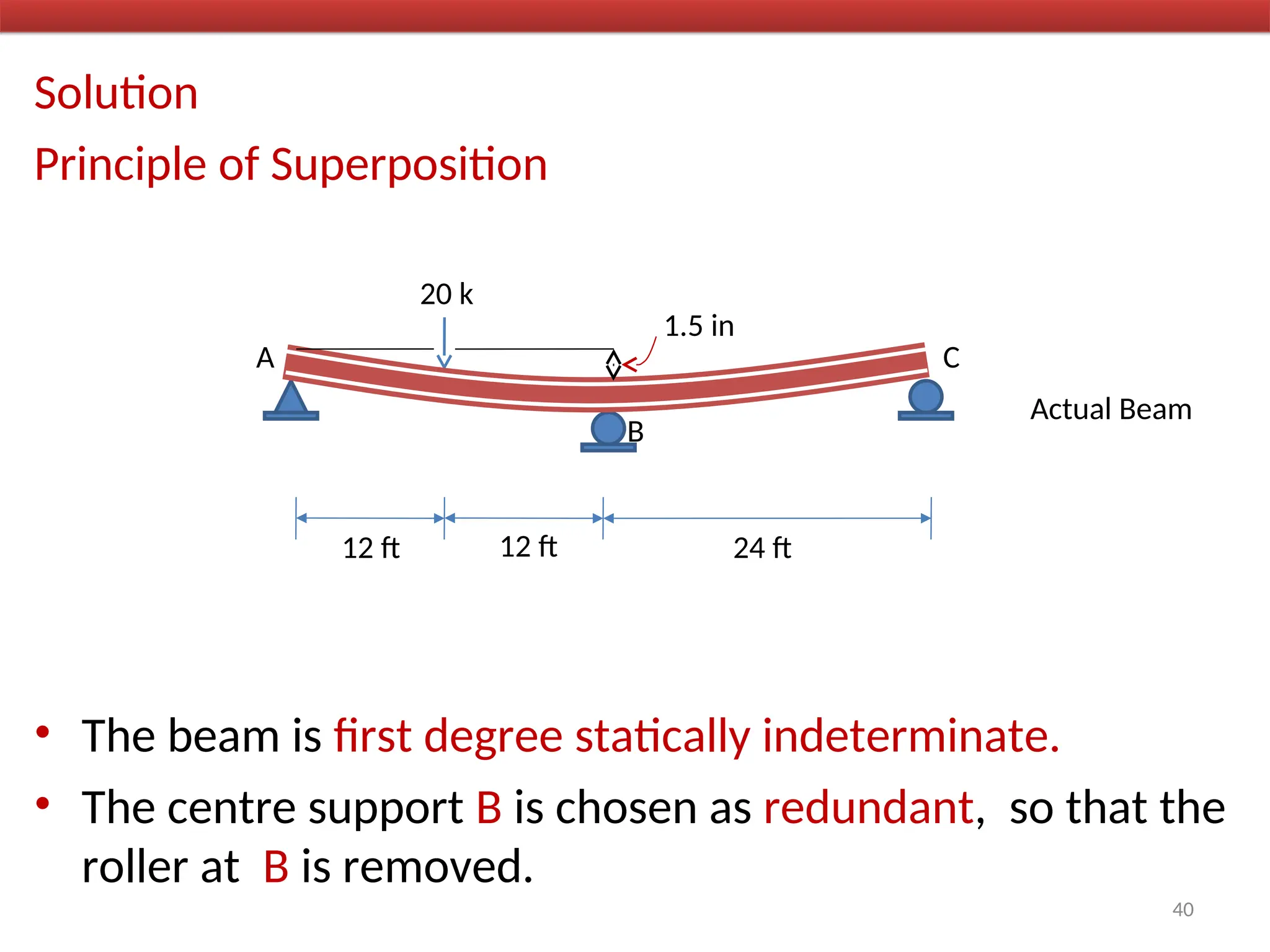 Solution

Principle of Superposition

20 k

1.5 in

A

C

B

Actual Beam

12 ft

12 ft

24 ft

• The beam is first degree statically indeterminate.

• The centre support B is chosen as redundant, so that the roller at B is removed.

40